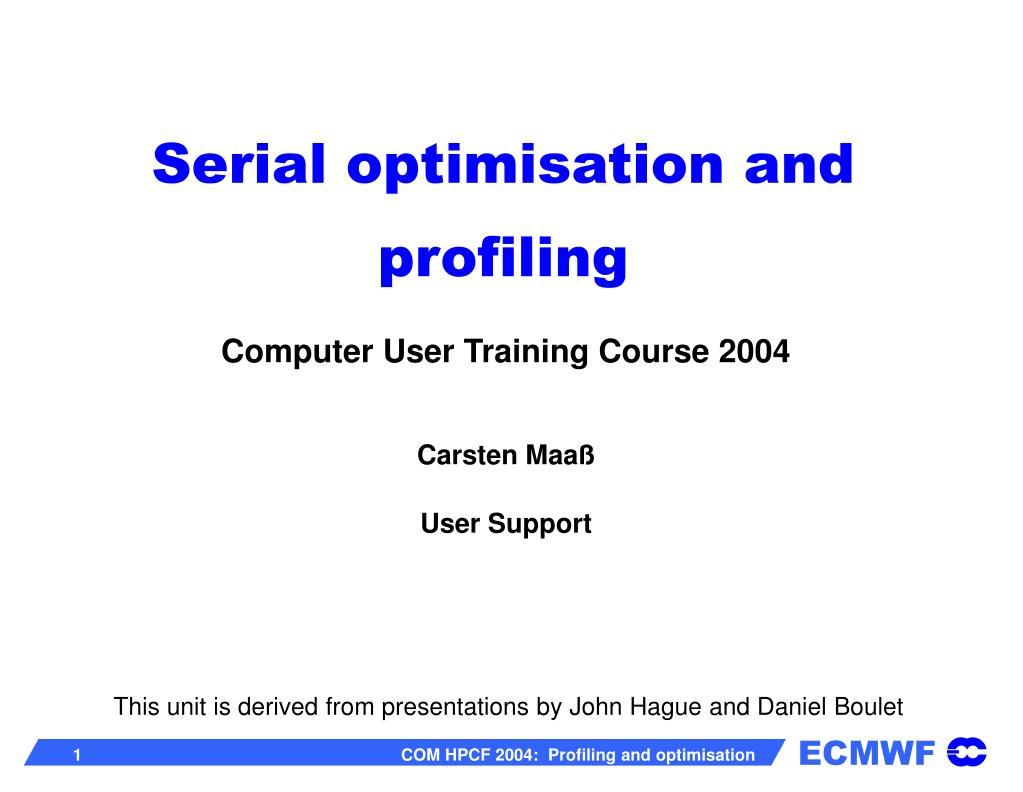 Serial optimisation and profiling

Computer User Training Course 2004

Carsten Maaß

User Support

This unit is derived from presentations by John Hague and Daniel Boulet

1

COM HPCF 2004: Profiling and optimisation

ECMWF